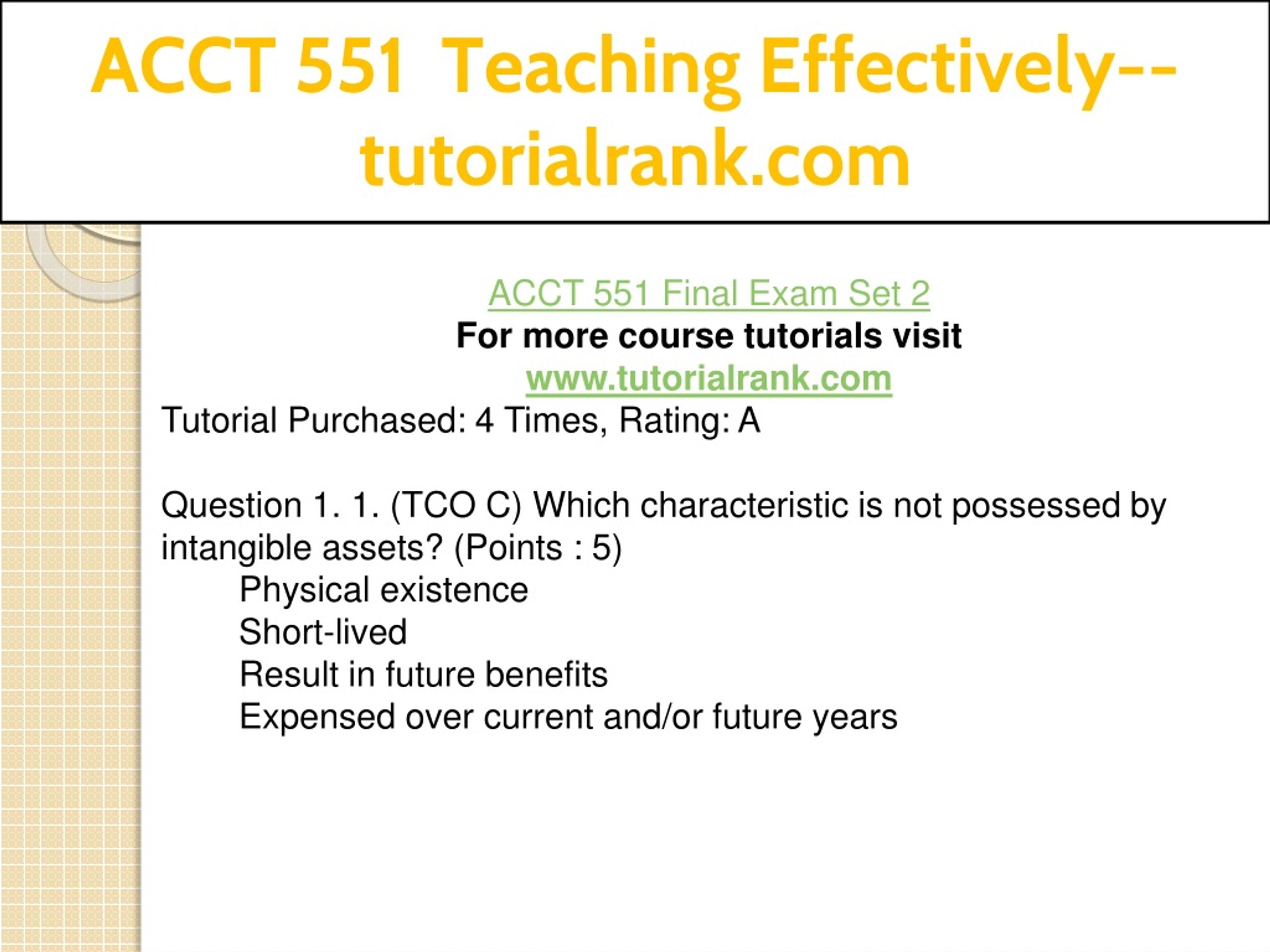 ACCT 551 Teaching Effectively--tutorialrank.com

ACCT 551 Final Exam Set 2
For more course tutorials visit
www.tutorialrank.com
Tutorial Purchased: 4 Times, Rating: A

Question 1. 1. (TCO C) Which characteristic is not possessed by intangible assets? (Points : 5)
Physical existence
Short-lived
Result in future benefits
Expensed over current and/or future years